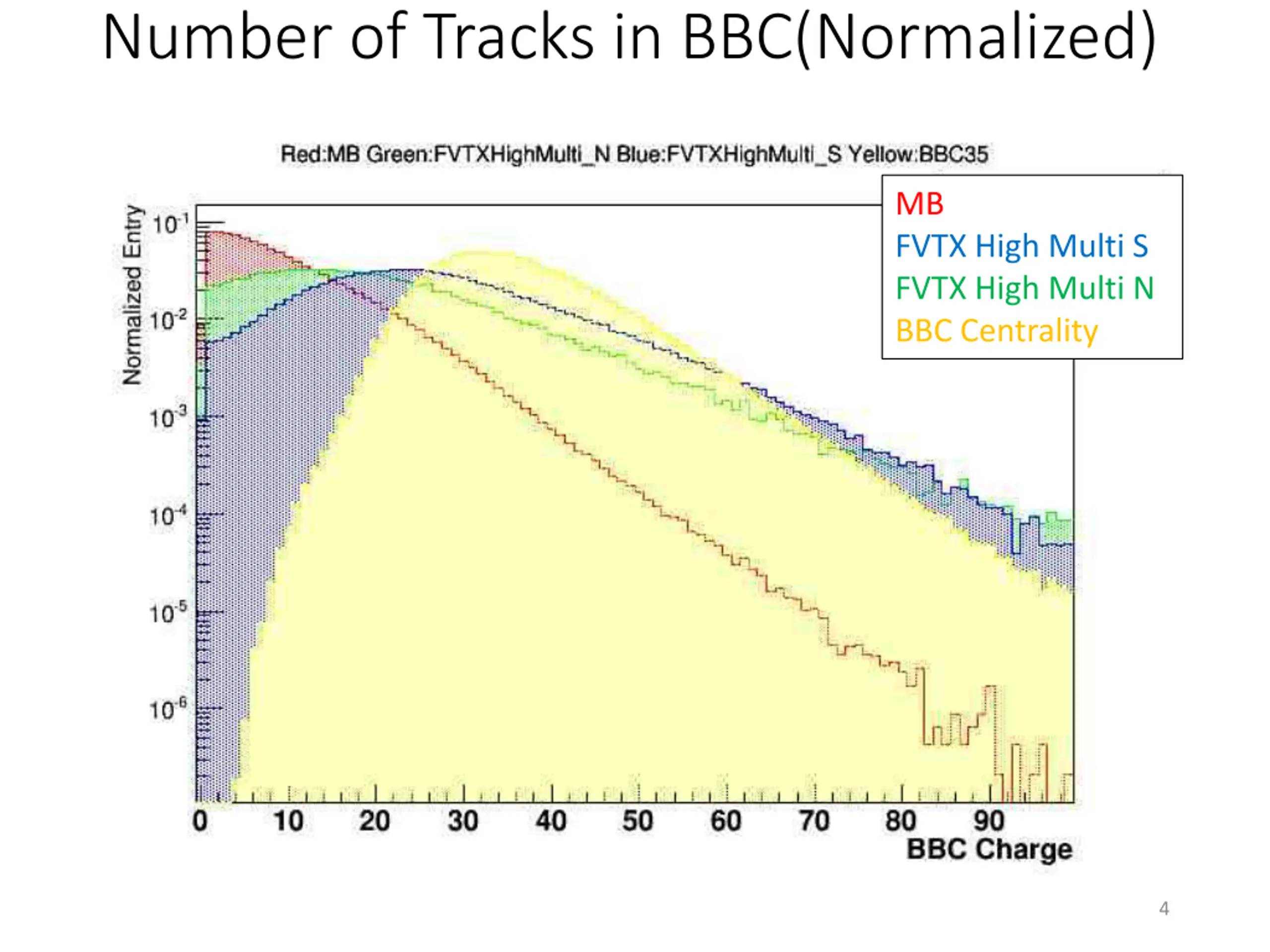 Number of Tracks in BBC(Normalized)

Red:MB Green:FVTXHighMulti_N Blue:FVTXHighMulti_S Yellow:BBC35

MB
FVTX High Multi S
FVTX High Multi N
BBC Centrality

Normalized Entry

$10^{-1}$
$10^{-2}$
$10^{-3}$
$10^{-4}$
$10^{-5}$
$10^{-6}$

0 10 20 30 40 50 60 70 80 90

BBC Charge

4